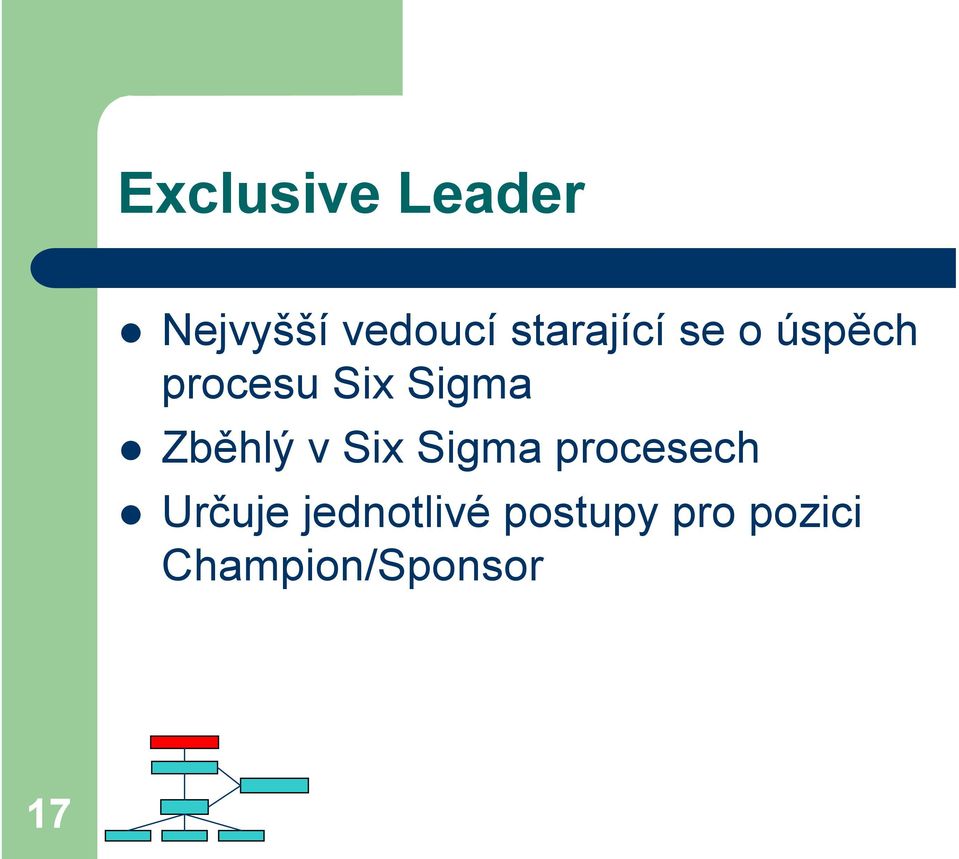 Exclusive Leader

- Nejvyšší vedoucí starající se o úspěch procesu Six Sigma
- Zběhlý v Six Sigma procesech
- Určuje jednotlivé postupy pro pozici Champion/Sponsor

17